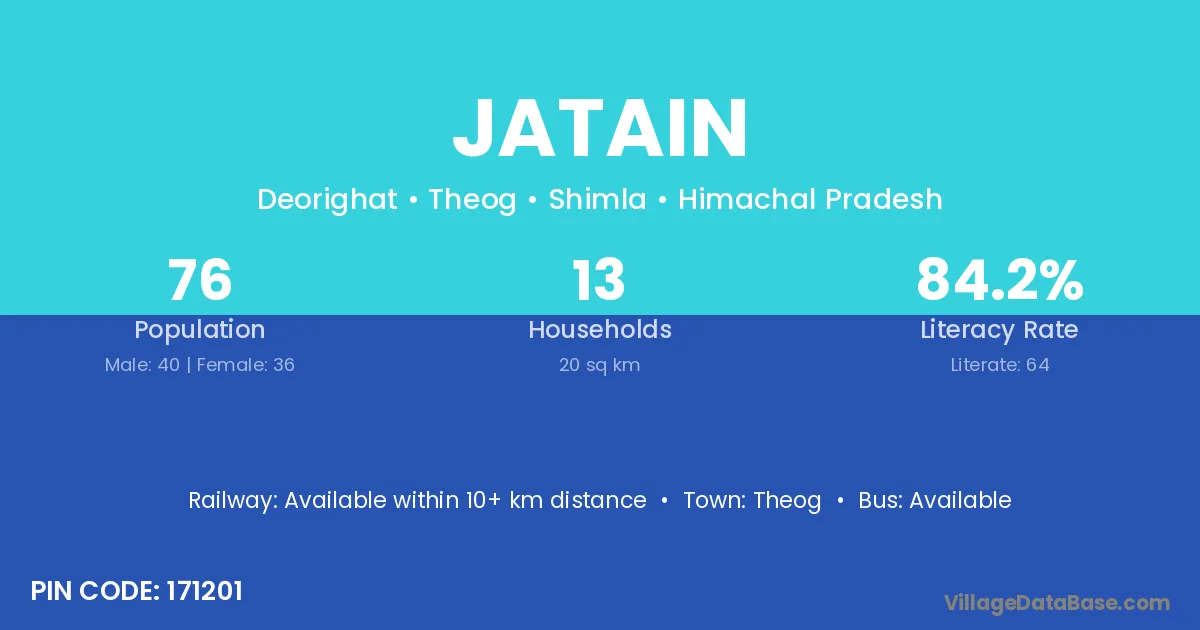 JATAIN

Deorighat • Theog • Shimla • Himachal Pradesh

76
Population
Male: 40 | Female: 36

13
Households
20 sq km

84.2%
Literacy Rate
Literate: 64

Railway: Available within 10+ km distance • Town: Theog • Bus: Available

PIN CODE: 171201

VillageDataBase.com